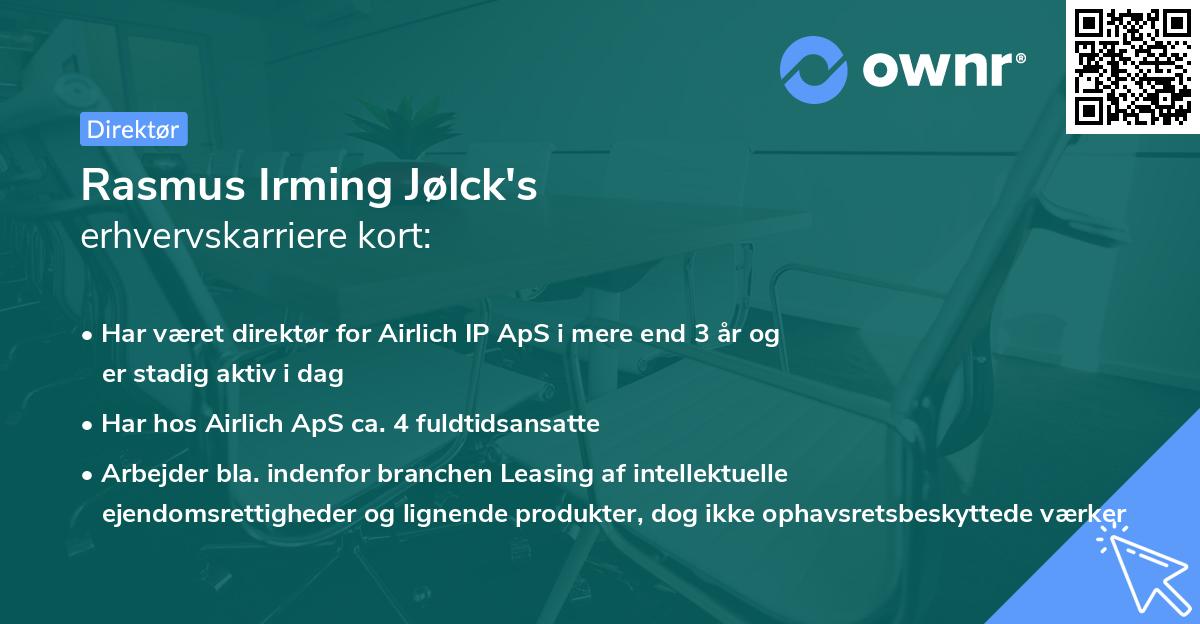 ownr®

Direktør

Rasmus Irming Jølck's
erhvervskarriere kort:

• Har været direktør for Airlich IP ApS i mere end 3 år og er stadig aktiv i dag
• Har hos Airlich ApS ca. 4 fuldtidsansatte
• Arbejder bla. indenfor branchen Leasing af intellektuelle ejendomsrettigheder og lignende produkter, dog ikke ophavsretsbeskyttede værker